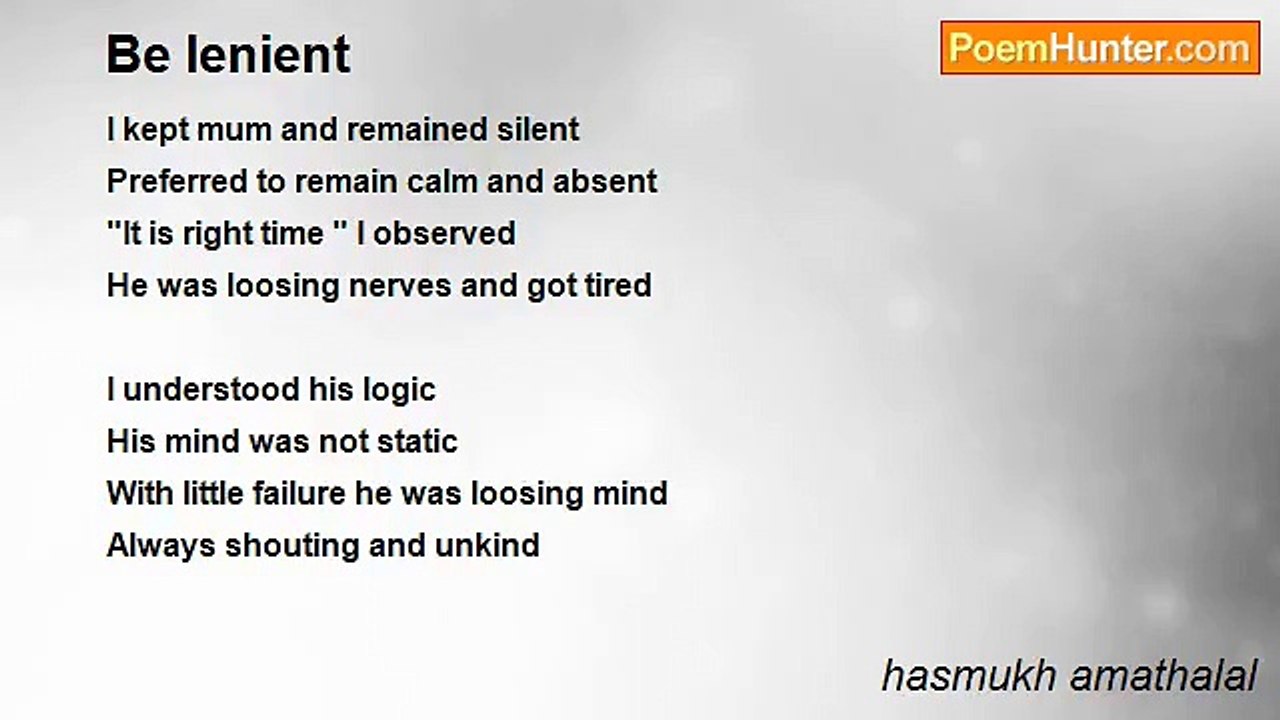 Be lenient

PoemHunter.com

I kept mum and remained silent
Preferred to remain calm and absent
"It is right time " I observed
He was loosing nerves and got tired

I understood his logic
His mind was not static
With little failure he was loosing mind
Always shouting and unkind

hasmukh amathalal